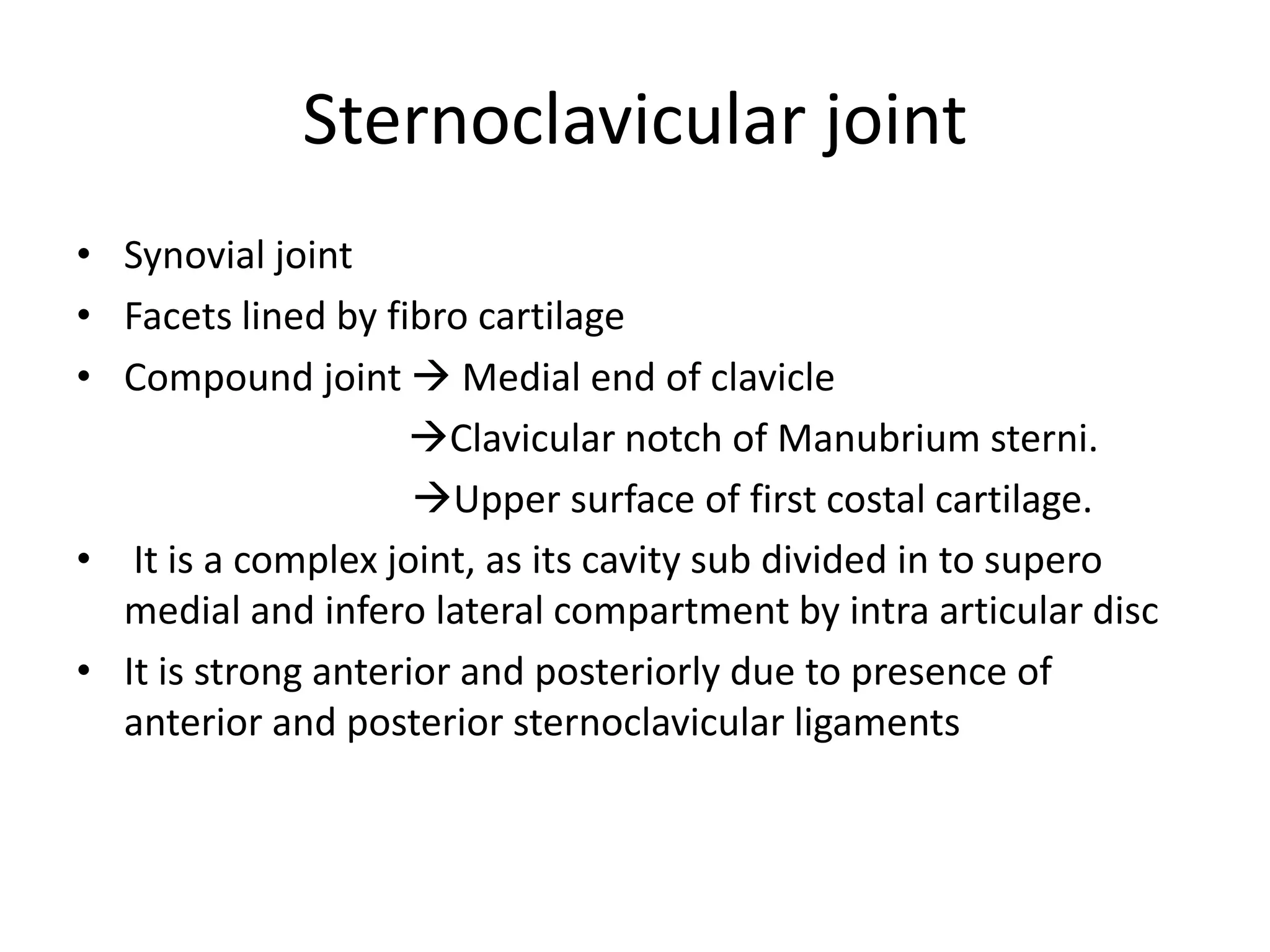 Sternoclavicular joint

• Synovial joint
• Facets lined by fibro cartilage
• Compound joint → Medial end of clavicle
→Clavicular notch of Manubrium sterni.
→Upper surface of first costal cartilage.
• It is a complex joint, as its cavity sub divided in to supero medial and infero lateral compartment by intra articular disc
• It is strong anterior and posteriorly due to presence of anterior and posterior sternoclavicular ligaments